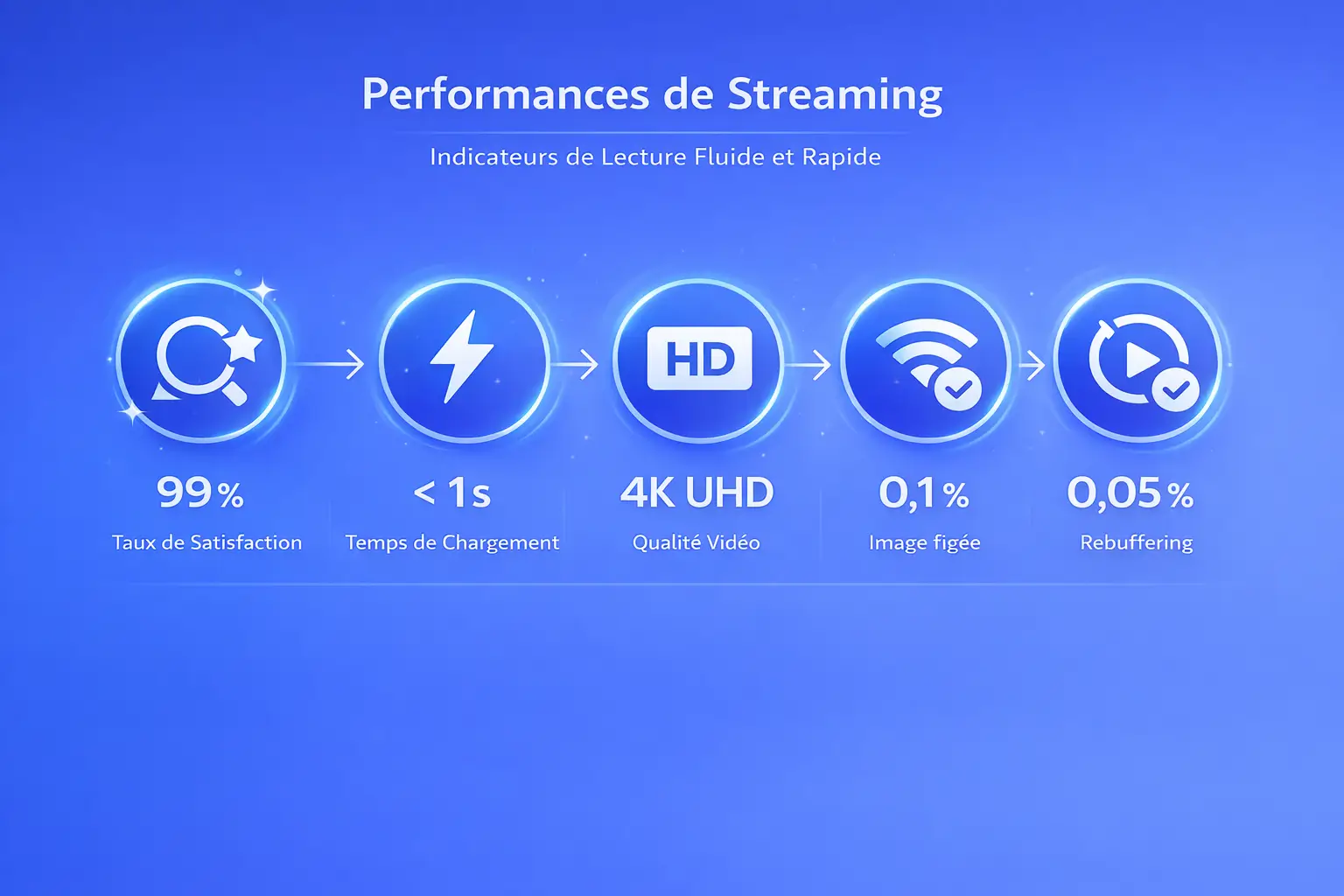 Performances de Streaming

Indicateurs de Lecture Fluide et Rapide

HD

99%
Taux de Satisfaction

< 1s
Temps de Chargement

4K UHD
Qualité Vidéo

0,1%
Image figée

0,05%
Rebuffering